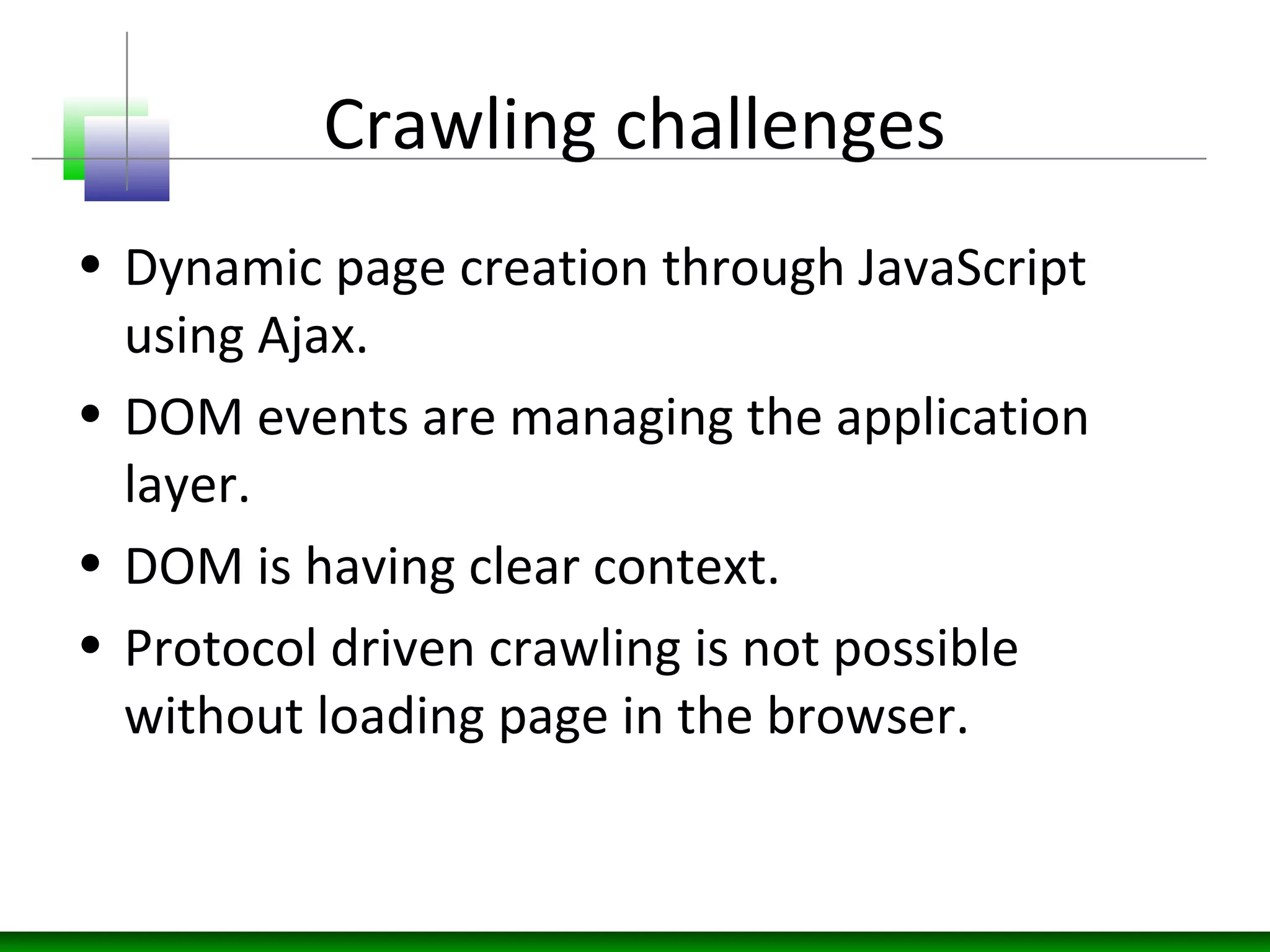 Crawling challenges

• Dynamic page creation through JavaScript using Ajax.
• DOM events are managing the application layer.
• DOM is having clear context.
• Protocol driven crawling is not possible without loading page in the browser.